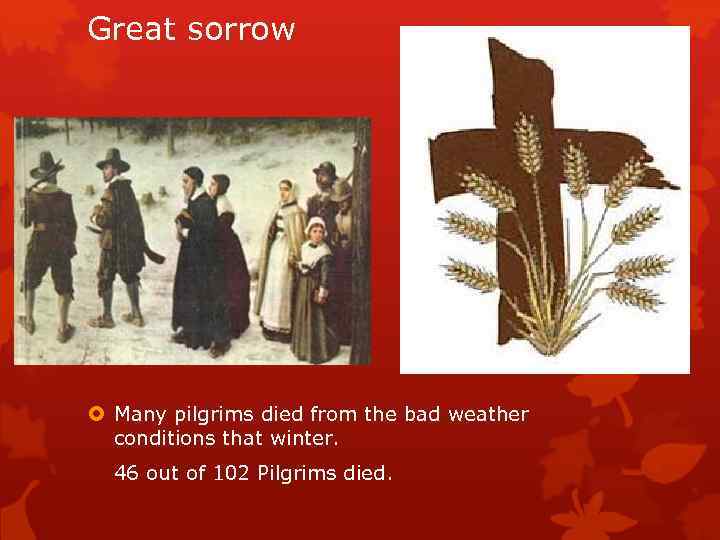 Great sorrow

Many pilgrims died from the bad weather conditions that winter.

46 out of 102 Pilgrims died.